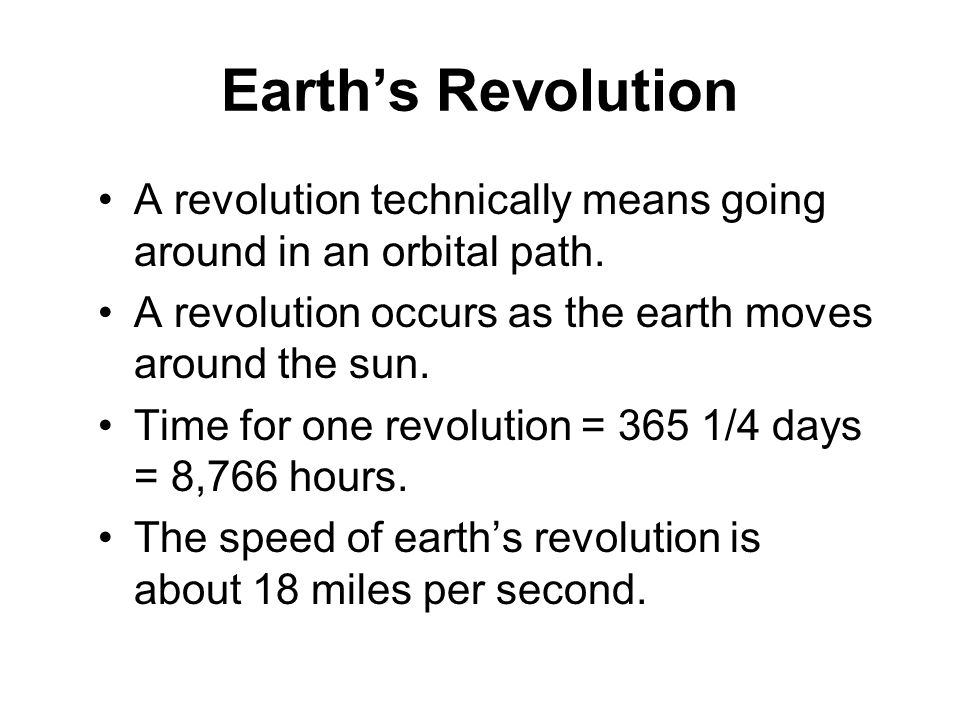 Earth’s Revolution

• A revolution technically means going around in an orbital path.
• A revolution occurs as the earth moves around the sun.
• Time for one revolution = 365 1/4 days = 8,766 hours.
• The speed of earth’s revolution is about 18 miles per second.